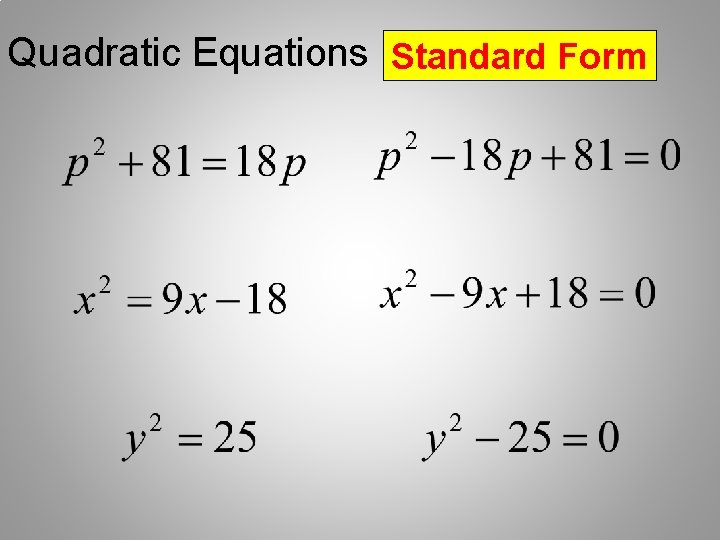 Quadratic Equations Standard Form

$p^2 + 81 = 18p$ $p^2 - 18p + 81 = 0$

$x^2 = 9x - 18$ $x^2 - 9x + 18 = 0$

$y^2 = 25$ $y^2 - 25 = 0$